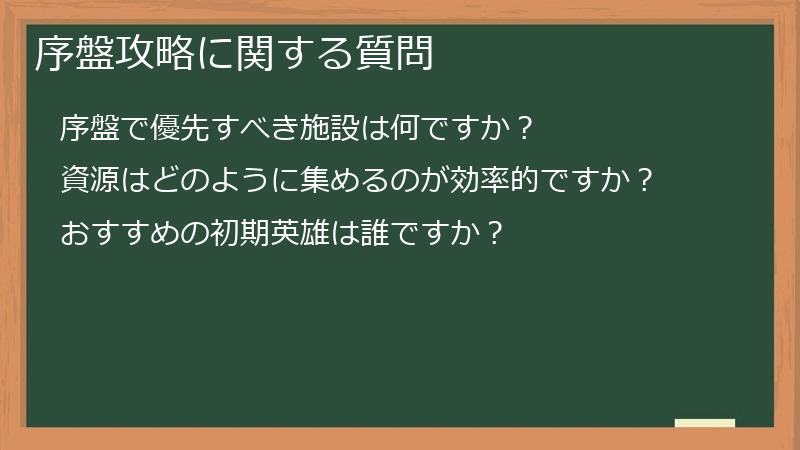 序盤攻略に関する質問

序盤で優先すべき施設は何ですか？

資源はどのように集めるのが効率的ですか？

おすすめの初期英雄は誰ですか？